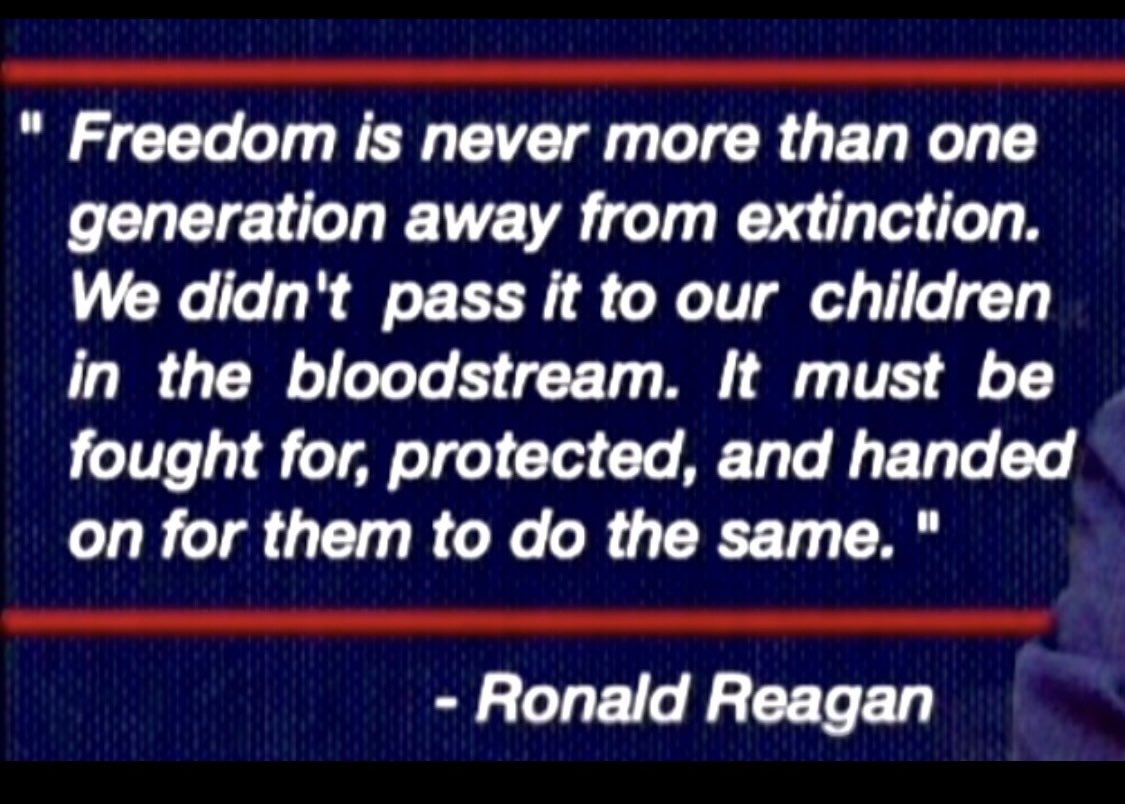 " Freedom is never more than one generation away from extinction. We didn't pass it to our children in the bloodstream. It must be fought for, protected, and handed on for them to do the same. "

- Ronald Reagan